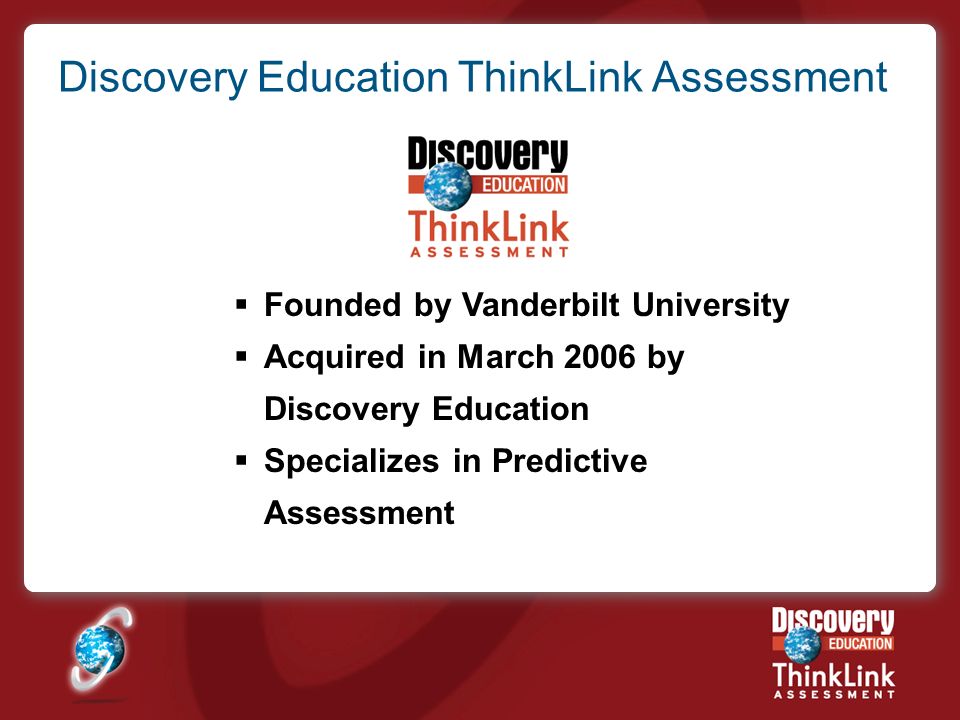 Discovery Education ThinkLink Assessment

Discovery
EDUCATION
ThinkLink
ASSESSMENT

▪ Founded by Vanderbilt University
▪ Acquired in March 2006 by Discovery Education
▪ Specializes in Predictive Assessment

Discovery
EDUCATION
ThinkLink
ASSESSMENT